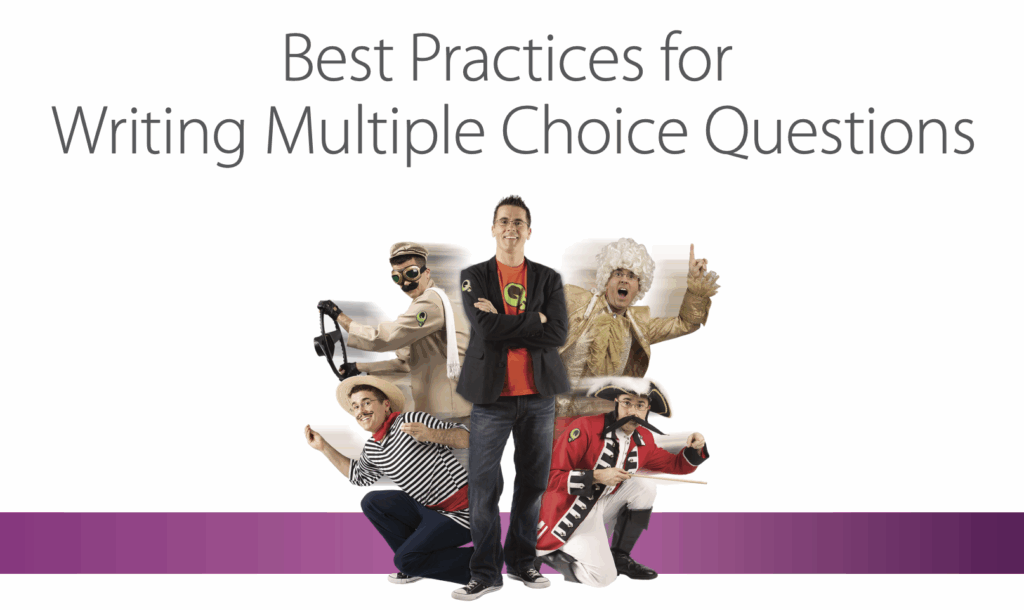 Best Practices for Writing Multiple Choice Questions